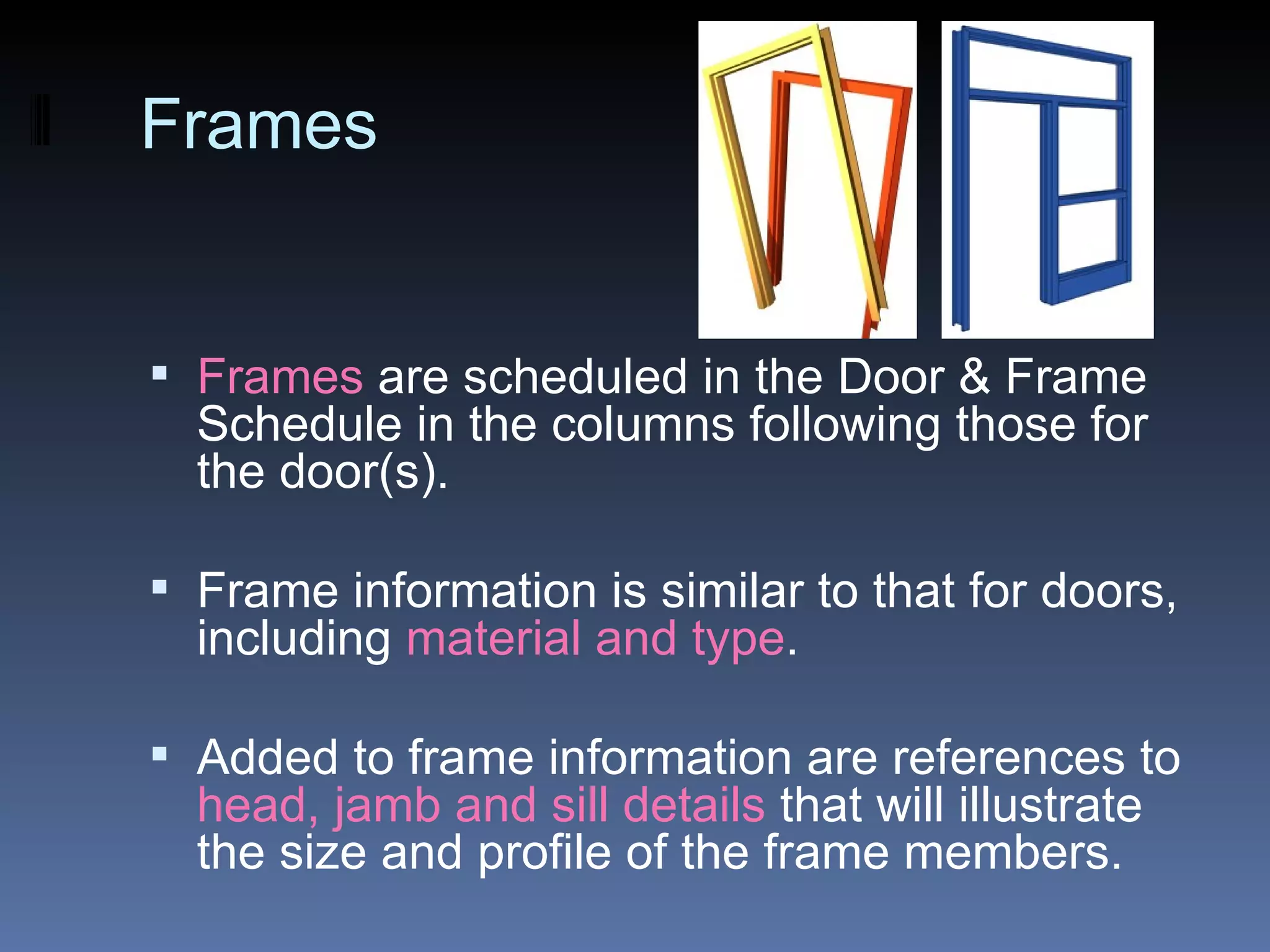 Frames

▪ Frames are scheduled in the Door & Frame Schedule in the columns following those for the door(s).

▪ Frame information is similar to that for doors, including material and type.

▪ Added to frame information are references to head, jamb and sill details that will illustrate the size and profile of the frame members.